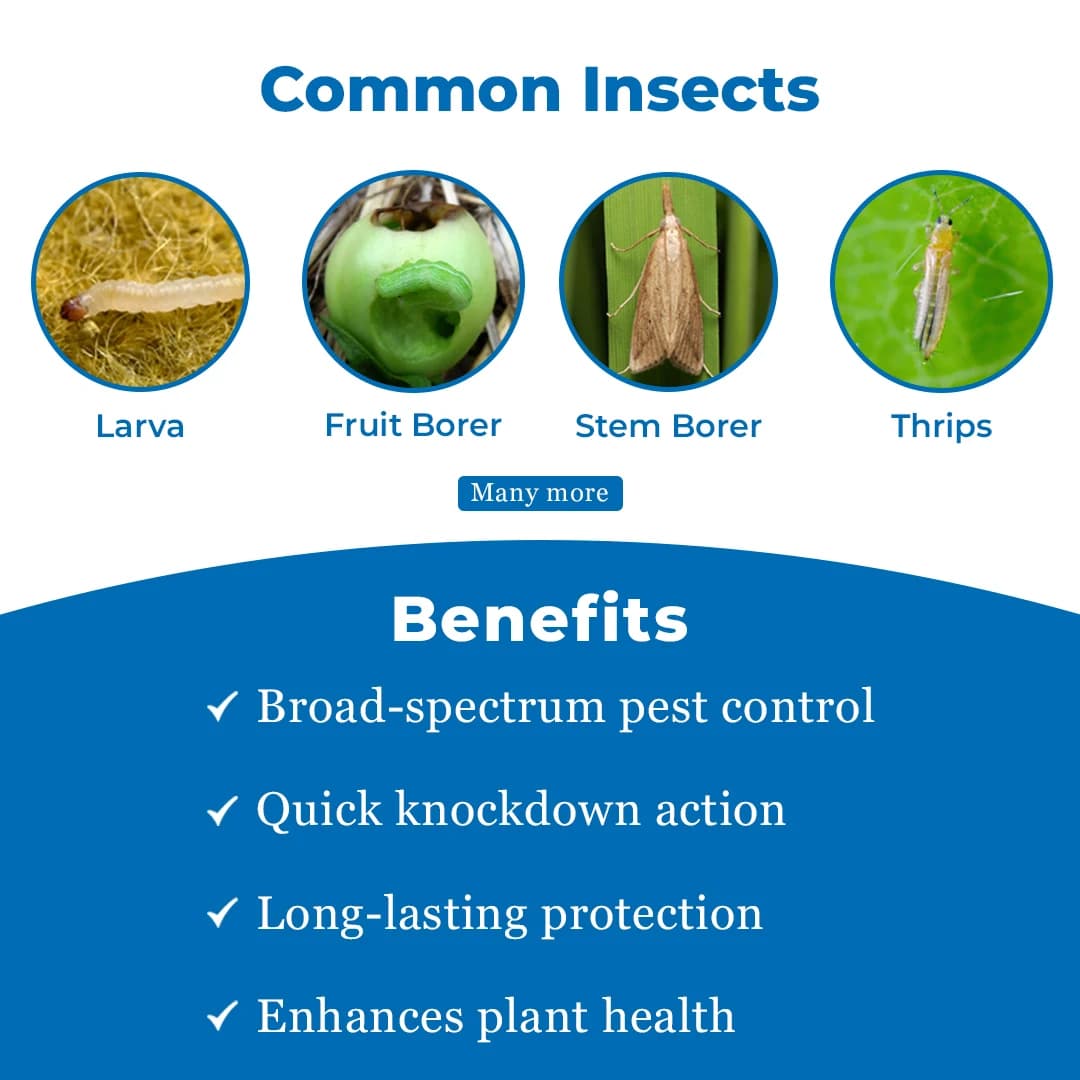 Common Insects

Larva

Fruit Borer

Stem Borer

Thrips

Many more

Benefits

✓ Broad-spectrum pest control

✓ Quick knockdown action

✓ Long-lasting protection

✓ Enhances plant health